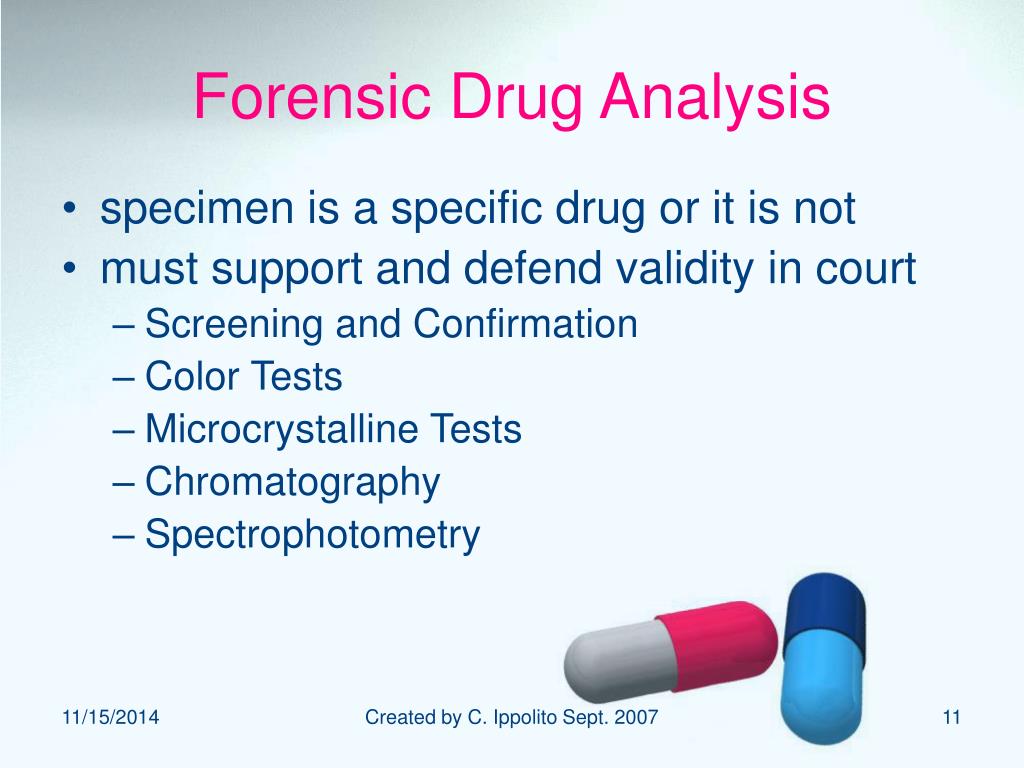 Forensic Drug Analysis

• specimen is a specific drug or it is not
• must support and defend validity in court
– Screening and Confirmation
– Color Tests
– Microcrystalline Tests
– Chromatography
– Spectrophotometry

11/15/2014

Created by C. Ippolito Sept. 2007

11